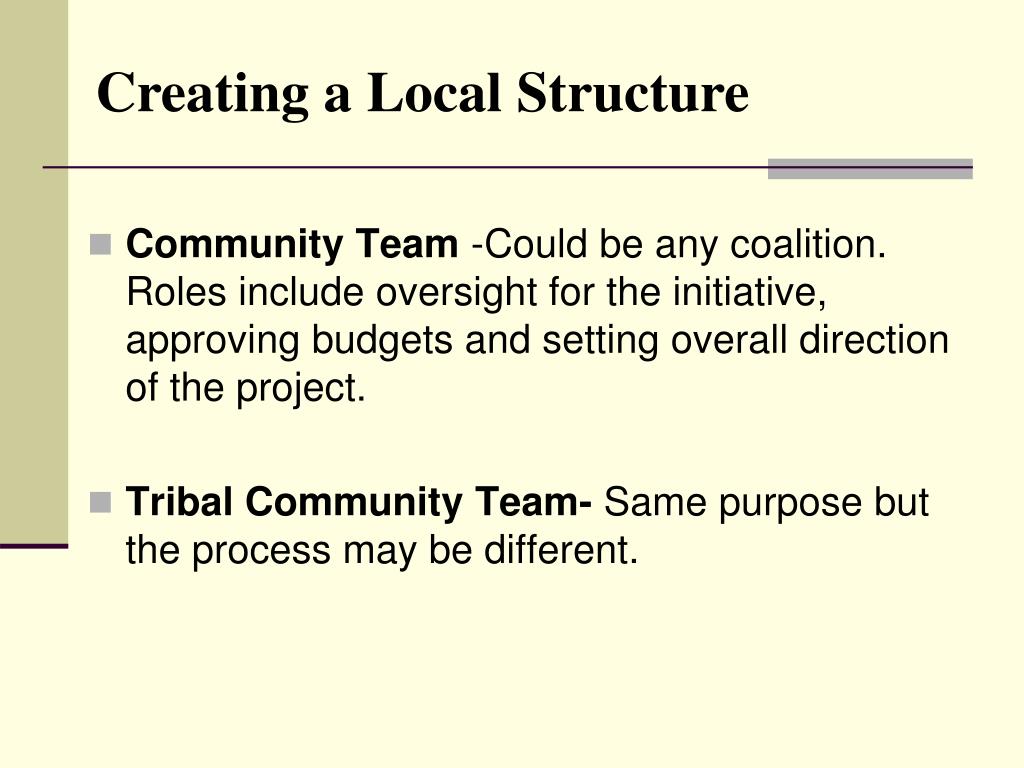 Creating a Local Structure

Community Team -Could be any coalition. Roles include oversight for the initiative, approving budgets and setting overall direction of the project.

Tribal Community Team- Same purpose but the process may be different.